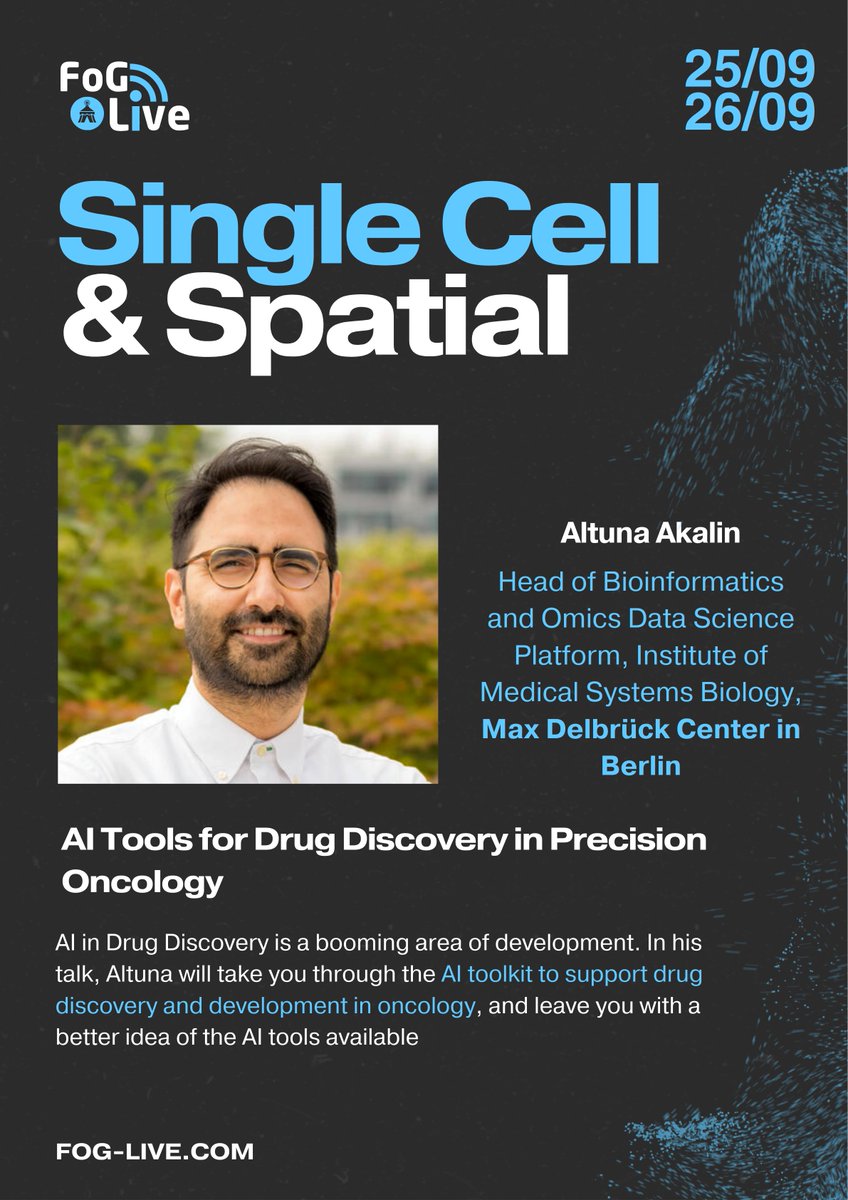 FoG Live

25/09
26/09

Single Cell & Spatial

Altuna Akalin

Head of Bioinformatics and Omics Data Science Platform, Institute of Medical Systems Biology, Max Delbrück Center in Berlin

AI Tools for Drug Discovery in Precision Oncology

AI in Drug Discovery is a booming area of development. In his talk, Altuna will take you through the AI toolkit to support drug discovery and development in oncology, and leave you with a better idea of the AI tools available

FOG-LIVE.COM